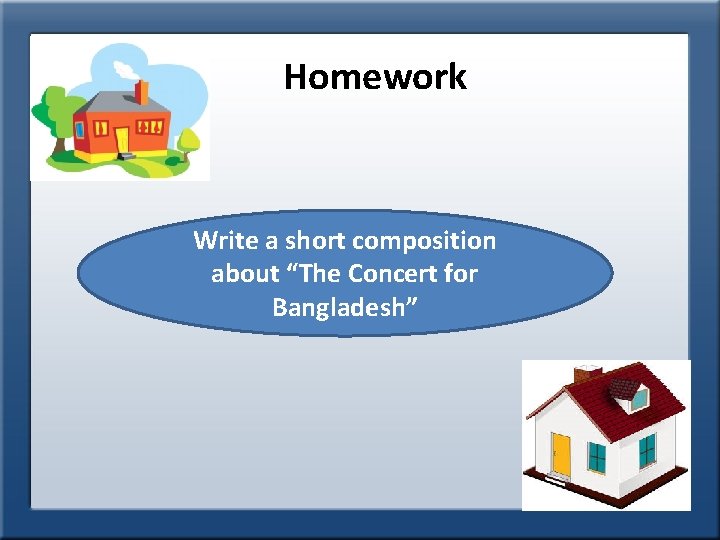 Homework

Write a short composition about “The Concert for Bangladesh”